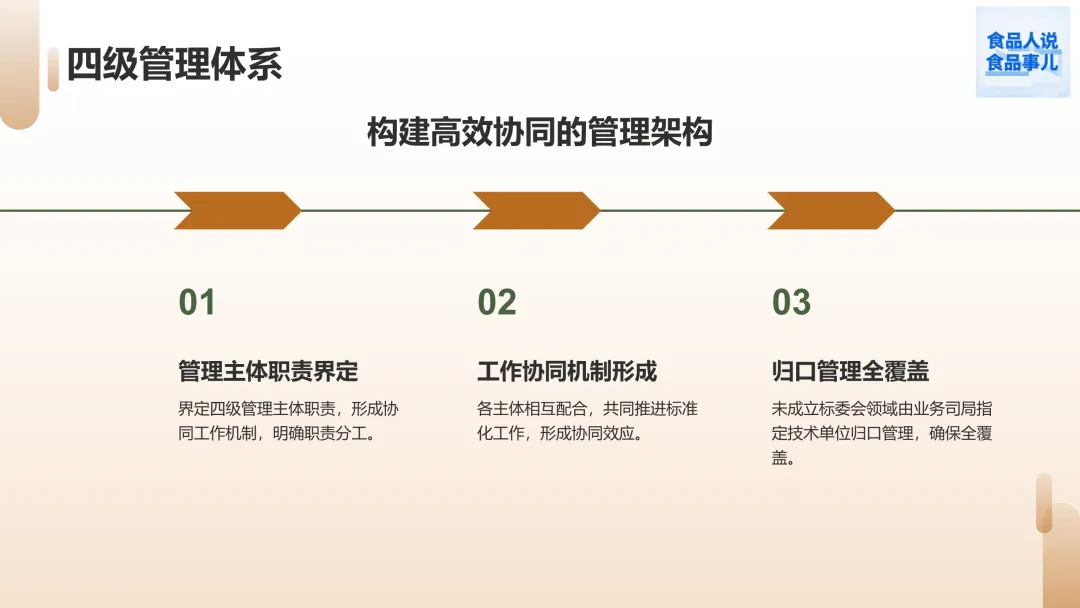 四级管理体系

食品人说
食品事儿

构建高效协同的管理架构

01

管理主体职责界定

界定四级管理主体职责，形成协同工作机制，明确职责分工。

02

工作协同机制形成

各主体相互配合，共同推进标准化工作，形成协同效应。

03

归口管理全覆盖

未成立标委会领域由业务司局指定技术单位归口管理，确保全覆盖。